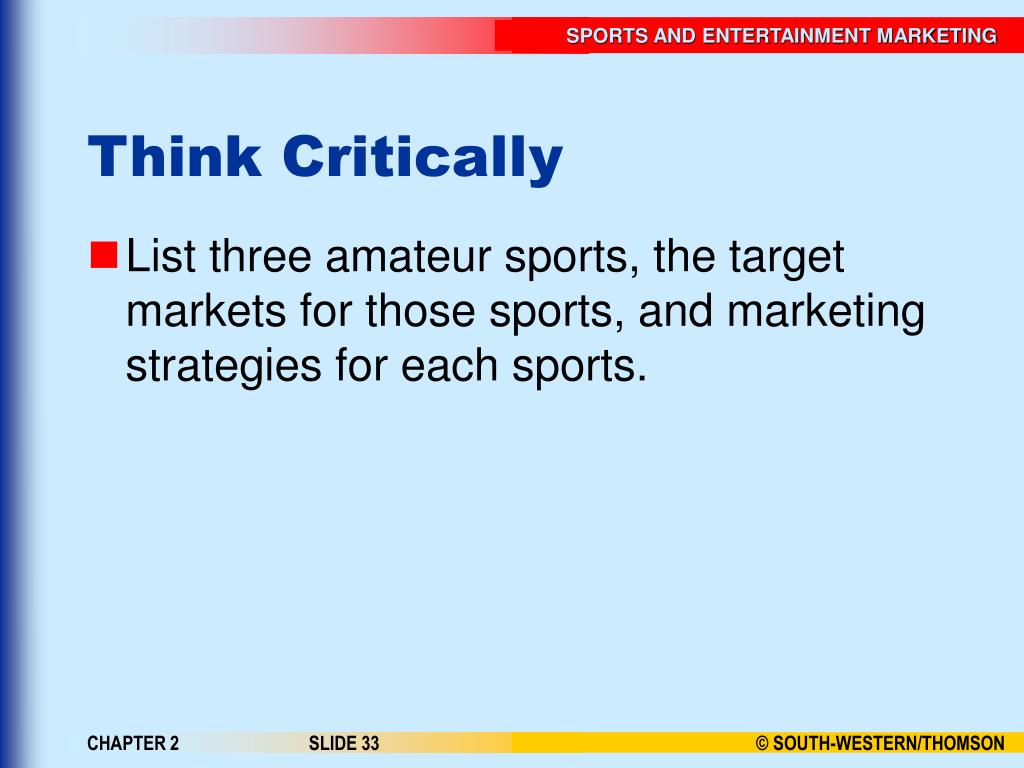 SPORTS AND ENTERTAINMENT MARKETING

Think Critically

List three amateur sports, the target markets for those sports, and marketing strategies for each sports.

CHAPTER 2 SLIDE 33 © SOUTH-WESTERN/THOMSON